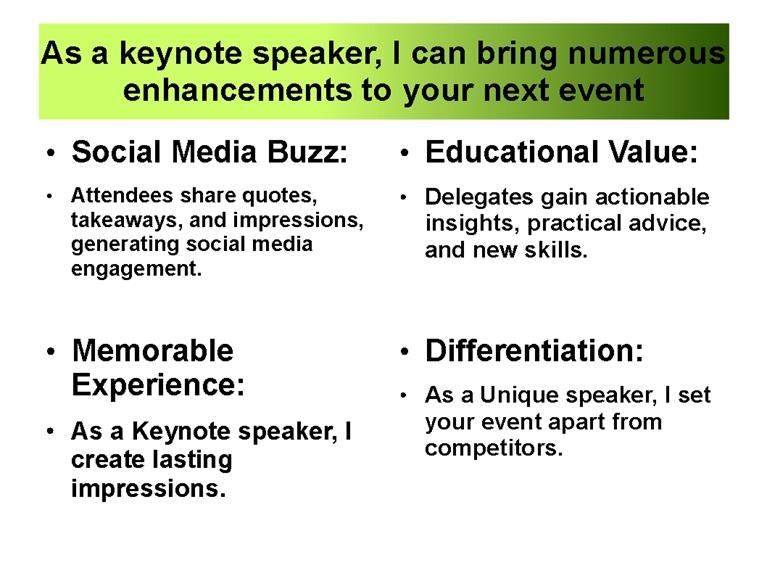 As a keynote speaker, I can bring numerous enhancements to your next event

• Social Media Buzz:

• Attendees share quotes, takeaways, and impressions, generating social media engagement.

• Memorable Experience:

• As a Keynote speaker, I create lasting impressions.

• Educational Value:

• Delegates gain actionable insights, practical advice, and new skills.

• Differentiation:

• As a Unique speaker, I set your event apart from competitors.